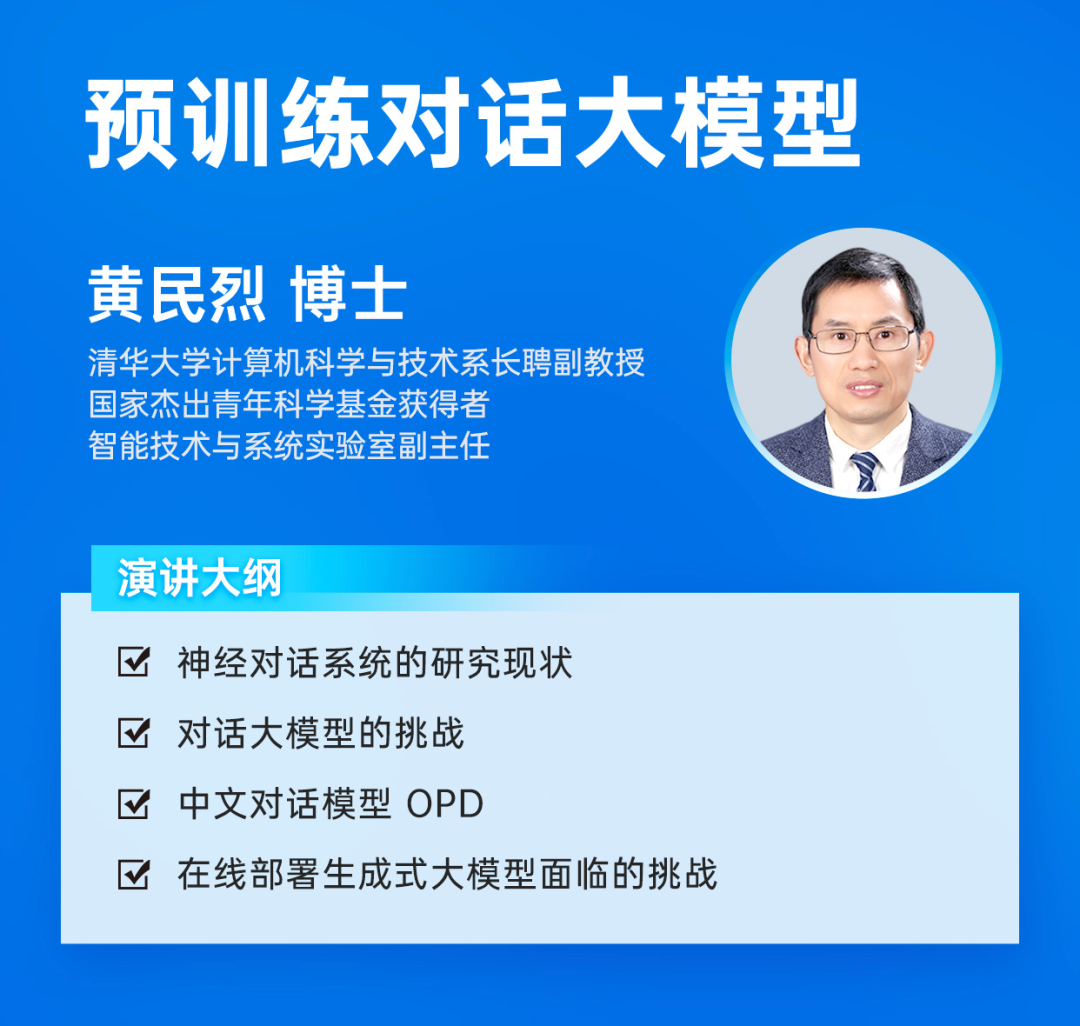 预训练对话大模型

黄民烈 博士

清华大学计算机科学与技术系长聘副教授
国家杰出青年科学基金获得者
智能技术与系统实验室副主任

演讲大纲

☑ 神经对话系统的研究现状

☑ 对话大模型的挑战

☑ 中文对话模型 OPD

☑ 在线部署生成式大模型面临的挑战